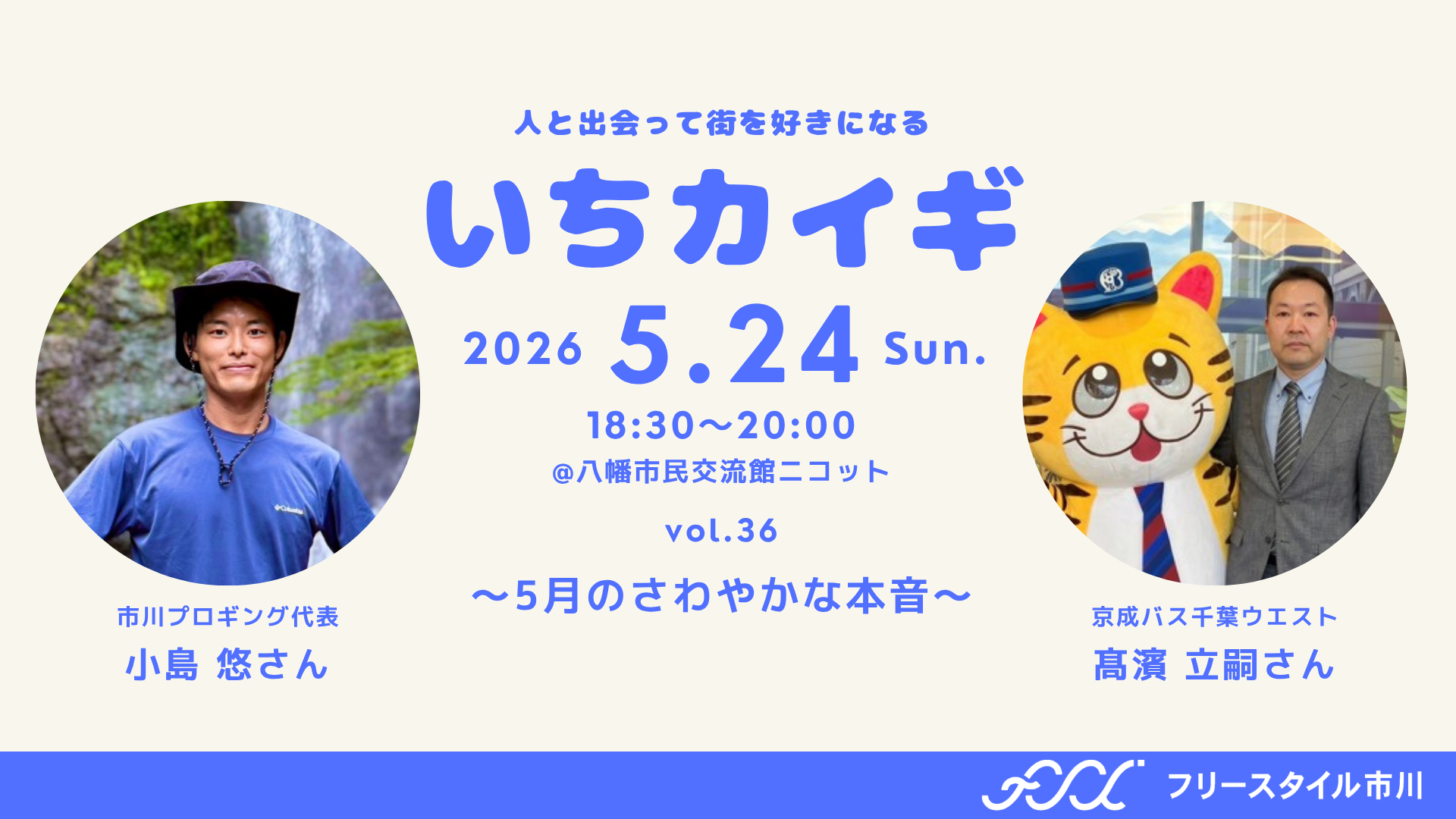 人と出会って街を好きになる

いちカイギ

2026 5.24 Sun.

18:30〜20:00

@八幡市民交流館ニコット

vol.36

〜5月のさわやかな本音〜

市川プロギング代表

小島 悠さん

京成バス千葉ウエスト

髙濱 立嗣さん

フリースタイル市川